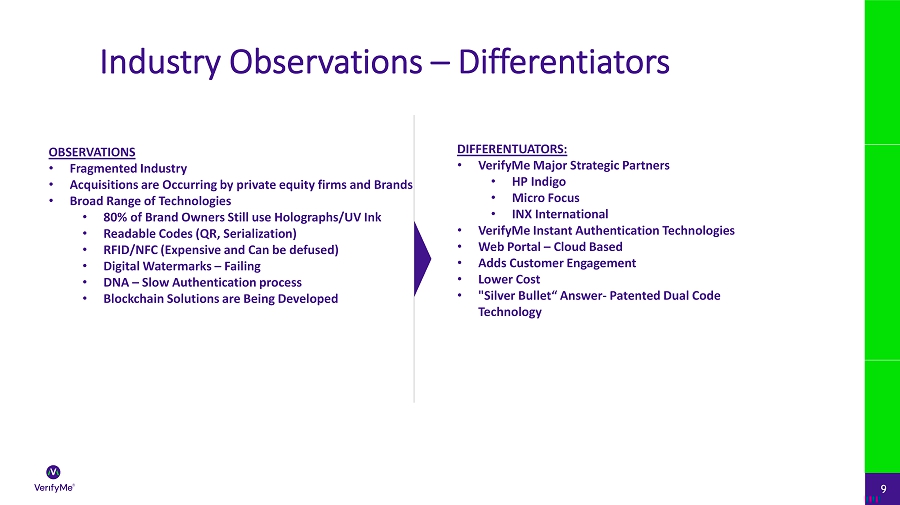 Industry Observations – Differentiators

OBSERVATIONS
• Fragmented Industry
• Acquisitions are Occurring by private equity firms and Brands
• Broad Range of Technologies
  • 80% of Brand Owners Still use Holographs/UV Ink
  • Readable Codes (QR, Serialization)
  • RFID/NFC (Expensive and Can be defused)
  • Digital Watermarks – Failing
  • DNA – Slow Authentication process
  • Blockchain Solutions are Being Developed

DIFFERENTUATORS:
• VerifyMe Major Strategic Partners
  • HP Indigo
  • Micro Focus
  • INX International
• VerifyMe Instant Authentication Technologies
• Web Portal – Cloud Based
• Adds Customer Engagement
• Lower Cost
• "Silver Bullet“ Answer- Patented Dual Code Technology

VerifyMe®

9